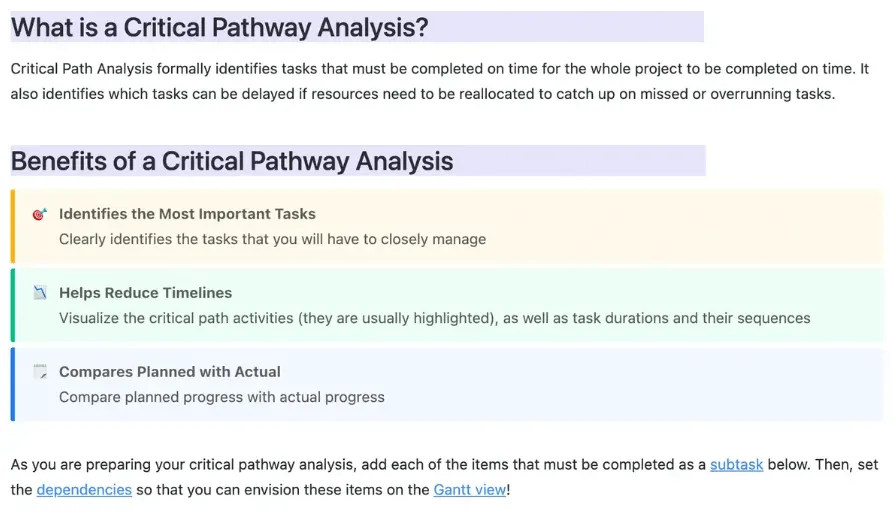 What is a Critical Pathway Analysis?

Critical Path Analysis formally identifies tasks that must be completed on time for the whole project to be completed on time. It also identifies which tasks can be delayed if resources need to be reallocated to catch up on missed or overrunning tasks.

Benefits of a Critical Pathway Analysis

Identifies the Most Important Tasks
Clearly identifies the tasks that you will have to closely manage

Helps Reduce Timelines
Visualize the critical path activities (they are usually highlighted), as well as task durations and their sequences

Compares Planned with Actual
Compare planned progress with actual progress

As you are preparing your critical pathway analysis, add each of the items that must be completed as a subtask below. Then, set the dependencies so that you can envision these items on the Gantt view!